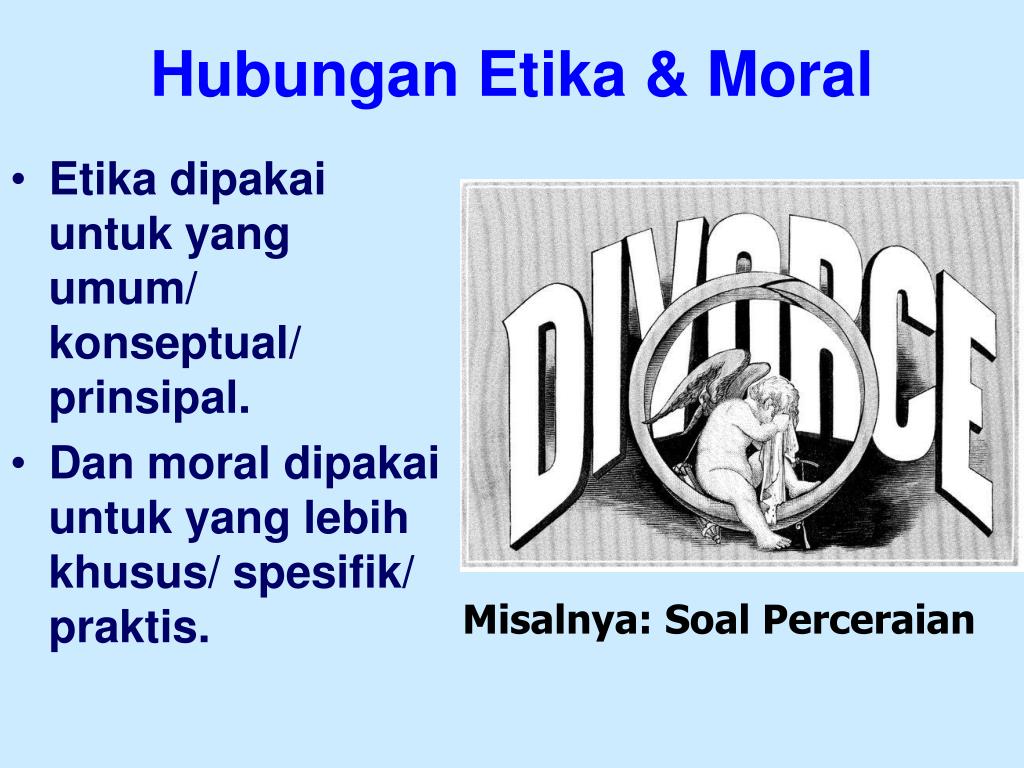 Hubungan Etika & Moral

• Etika dipakai untuk yang umum/ konseptual/ prinsipal.
• Dan moral dipakai untuk yang lebih khusus/ spesifik/ praktis.

DIVORCE

Misalnya: Soal Perceraian